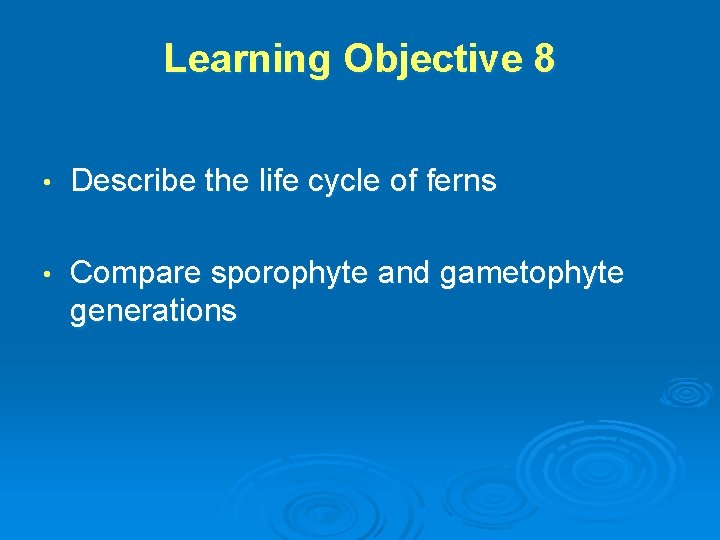 Learning Objective 8

• Describe the life cycle of ferns

• Compare sporophyte and gametophyte generations